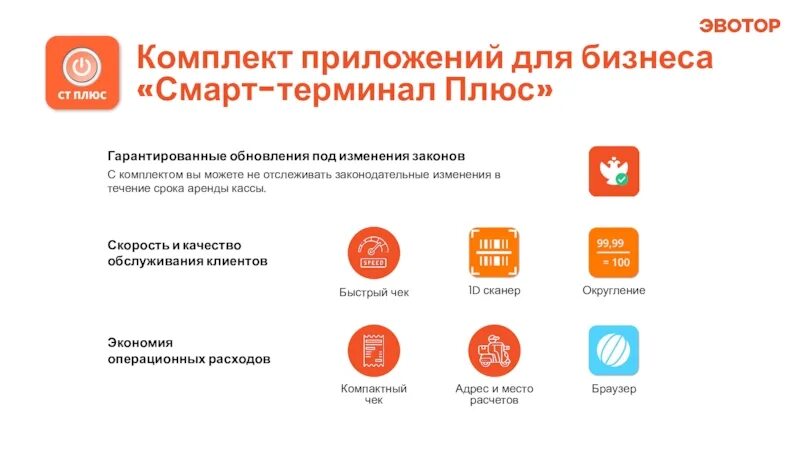 ЭВОТОР

СТ ПЛЮС

Комплект приложений для бизнеса «Смарт-терминал Плюс»

Гарантированные обновления под изменения законов
С комплектом вы можете не отслеживать законодательные изменения в течение срока аренды кассы.

Скорость и качество обслуживания клиентов

SPEED

Быстрый чек

1D сканер

99,99
= 100

Округление

Экономия операционных расходов

Компактный чек

Адрес и место расчетов

Браузер